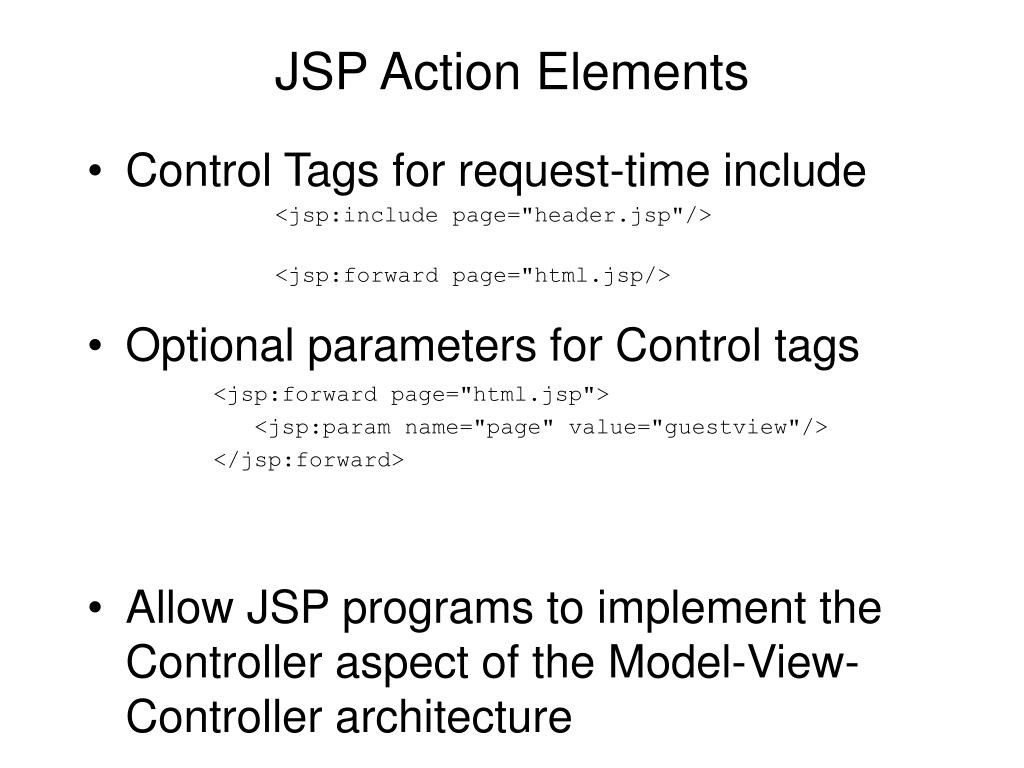 JSP Action Elements

• Control Tags for request-time include

<jsp:include page="header.jsp"/>

<jsp:forward page="html.jsp/>

• Optional parameters for Control tags

<jsp:forward page="html.jsp">
<jsp:param name="page" value="guestview"/>
</jsp:forward>

• Allow JSP programs to implement the Controller aspect of the Model-View-Controller architecture